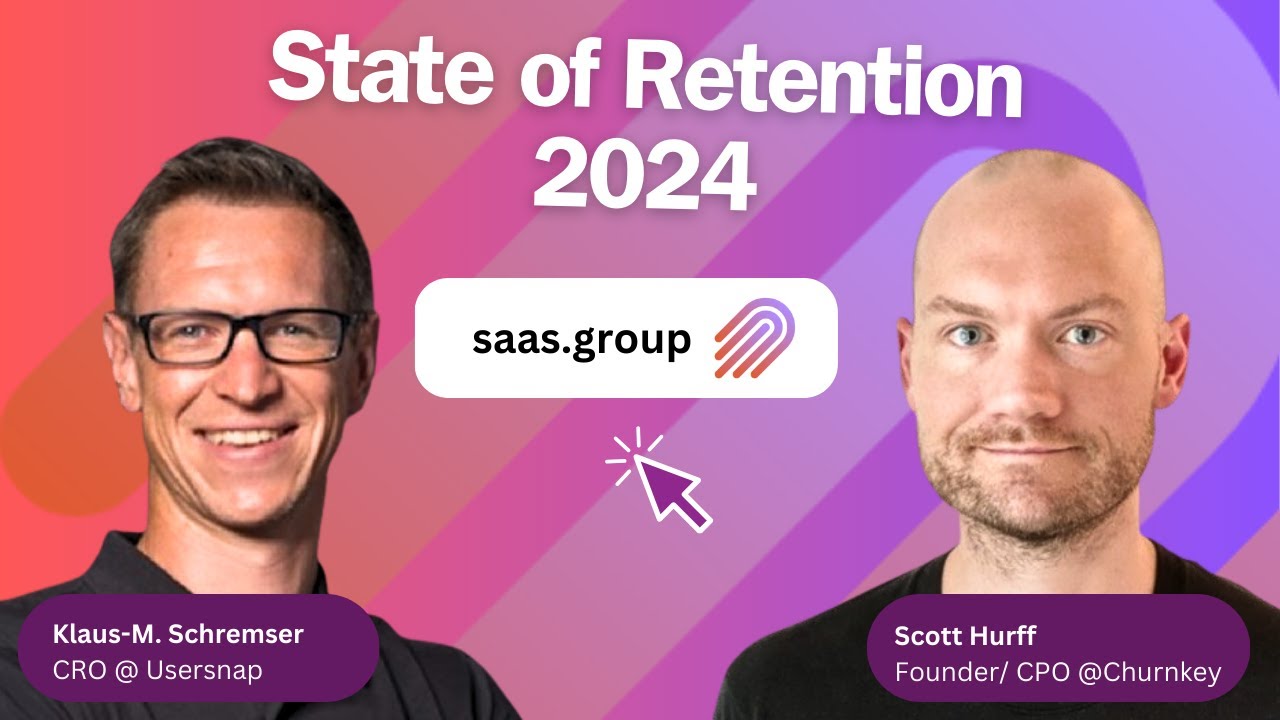 State of Retention 2024

saas.group

Klaus-M. Schremser
CRO @ Usersnap

Scott Hurff
Founder/ CPO @Churnkey